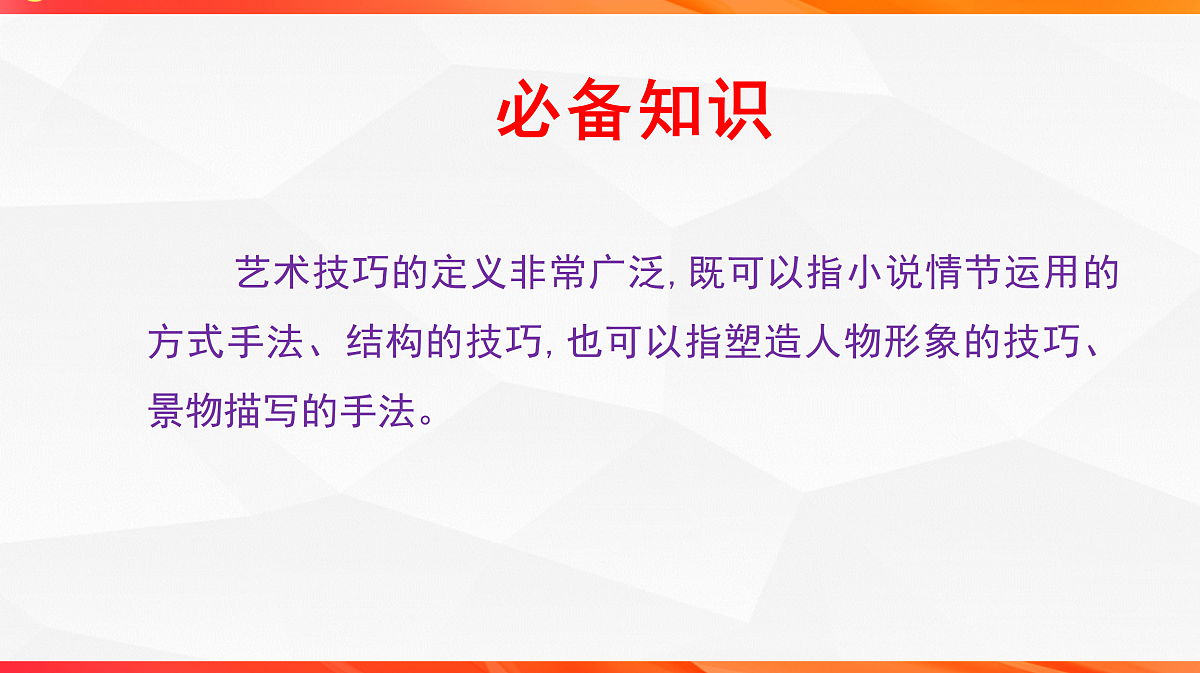 必备知识

艺术技巧的定义非常广泛,既可以指小说情节运用的方式手法、结构的技巧,也可以指塑造人物形象的技巧、景物描写的手法。